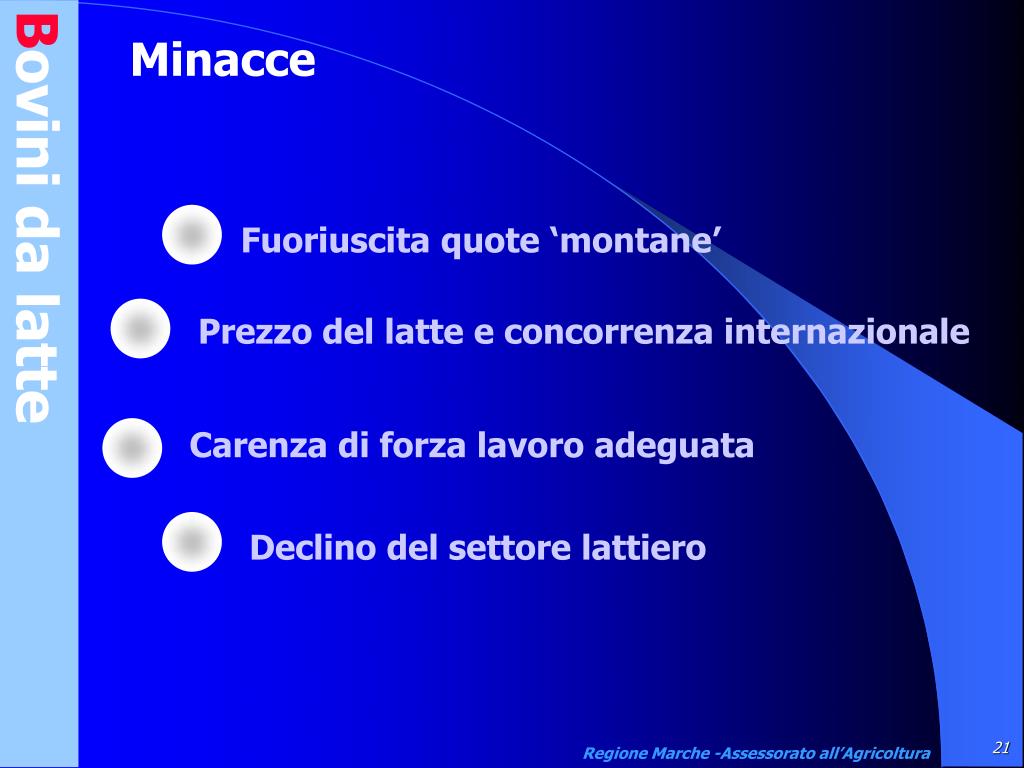 Bovini da latte

Minacce

Fuoriuscita quote ‘montane’

Prezzo del latte e concorrenza internazionale

Carenza di forza lavoro adeguata

Declino del settore lattiero

Regione Marche -Assessorato all’Agricoltura

21